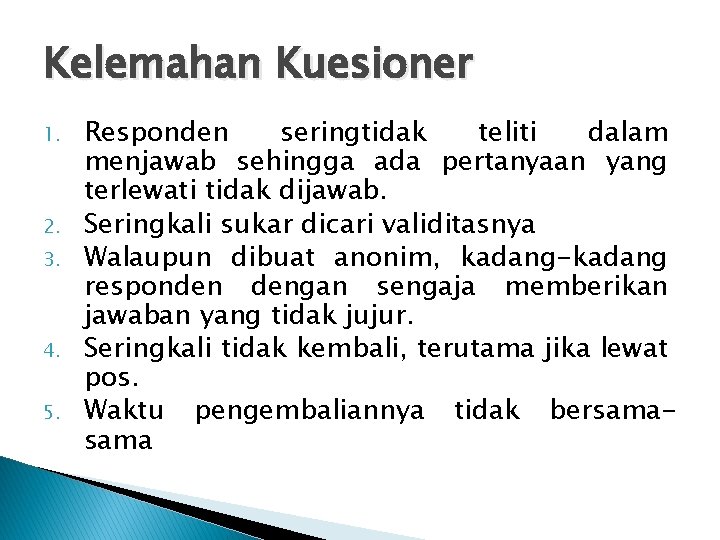 Kelemahan Kuesioner

1. Responden seringtidak teliti dalam menjawab sehingga ada pertanyaan yang terlewati tidak dijawab.
2. Seringkali sukar dicari validitasnya
3. Walaupun dibuat anonim, kadang-kadang responden dengan sengaja memberikan jawaban yang tidak jujur.
4. Seringkali tidak kembali, terutama jika lewat pos.
5. Waktu pengembaliannya tidak bersama-sama